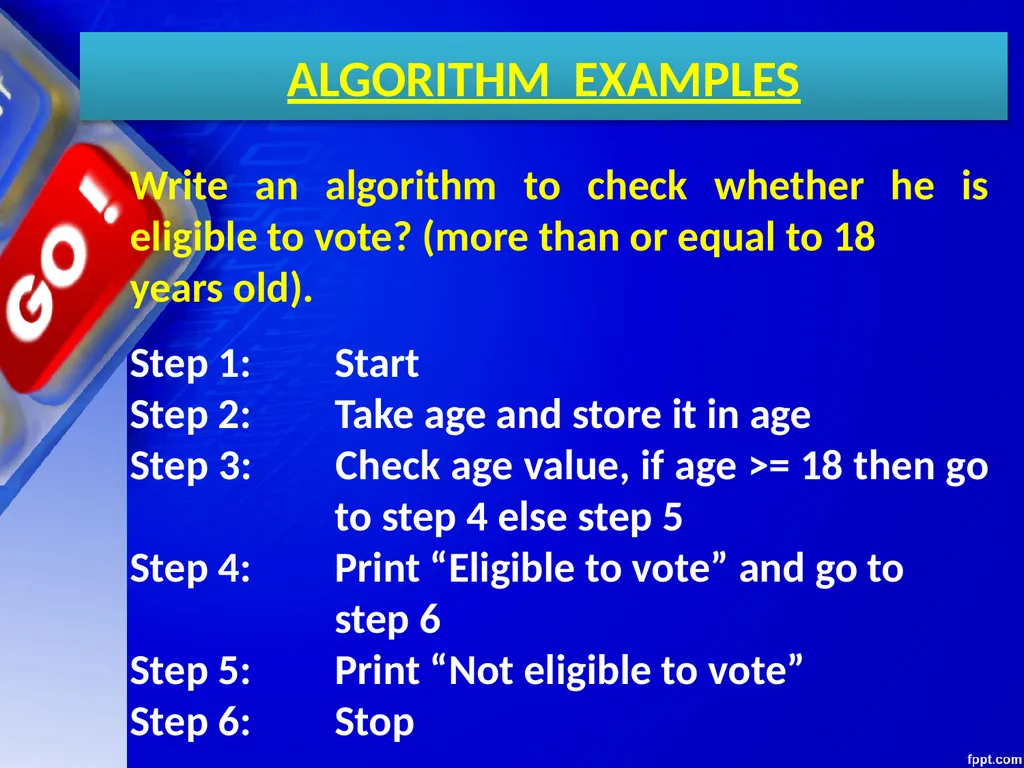 ALGORITHM EXAMPLES

GO!

Write an algorithm to check whether he is eligible to vote? (more than or equal to 18 years old).

Step 1: Start
Step 2: Take age and store it in age
Step 3: Check age value, if age >= 18 then go to step 4 else step 5
Step 4: Print “Eligible to vote” and go to step 6
Step 5: Print “Not eligible to vote”
Step 6: Stop

fppt.com